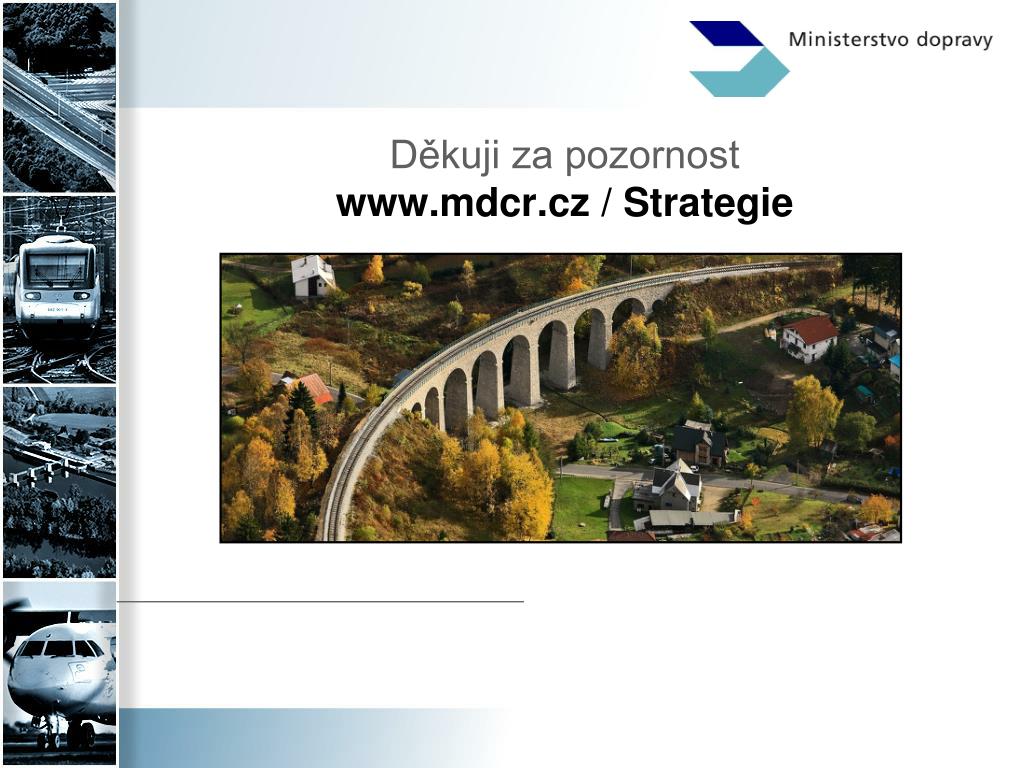 Ministerstvo dopravy

Děkuji za pozornost
www.mdcr.cz / Strategie